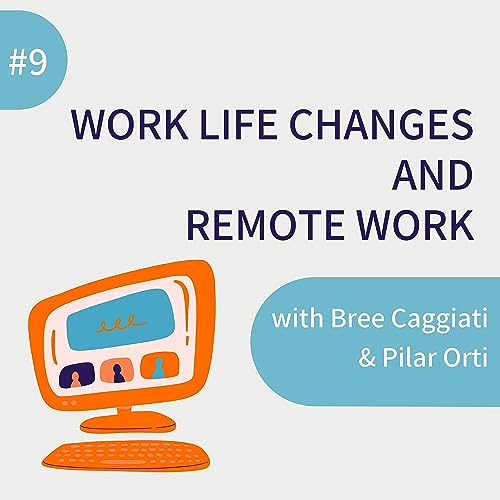 #9

WORK LIFE CHANGES AND REMOTE WORK

with Bree Caggiati & Pilar Orti